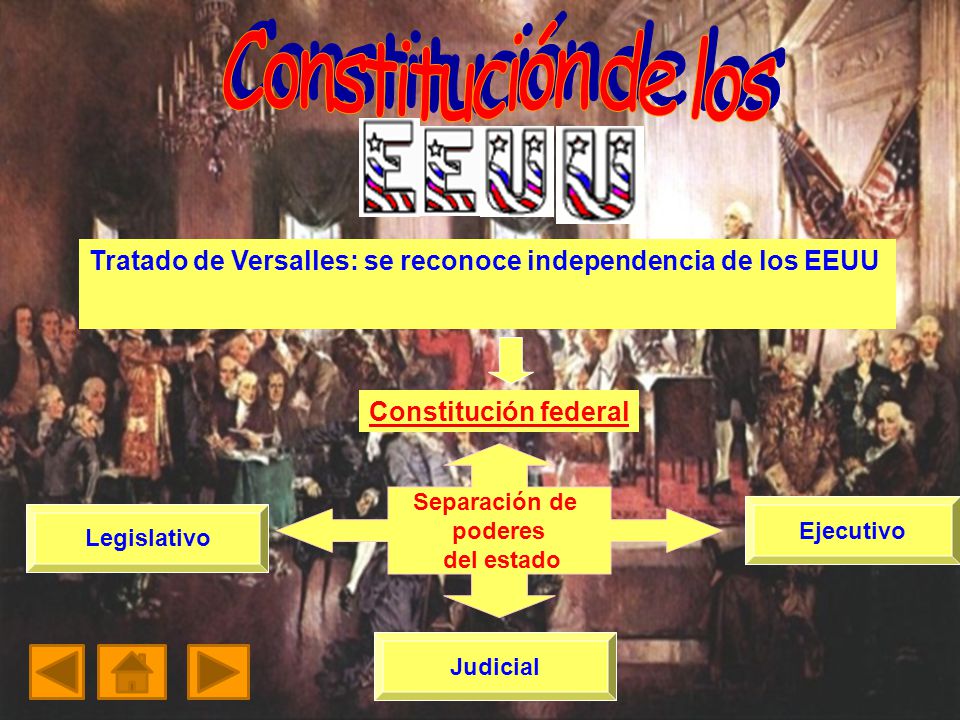 Constitución de los EEUU

Tratado de Versalles: se reconoce independencia de los EEUU

Constitución federal

Separación de poderes del estado

Legislativo

Ejecutivo

Judicial